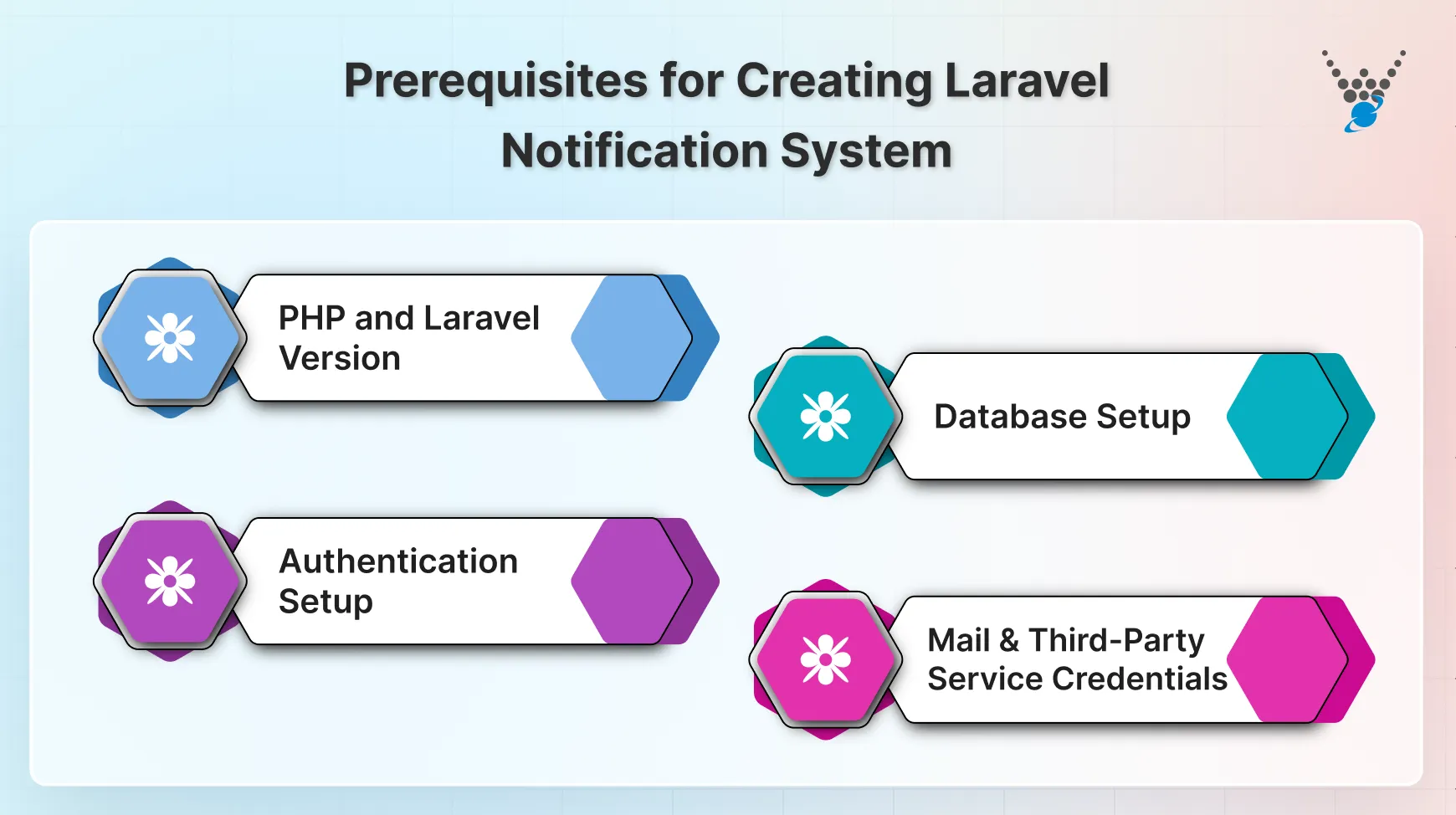 Prerequisites for Creating Laravel Notification System

PHP and Laravel Version

Database Setup

Authentication Setup

Mail & Third-Party Service Credentials